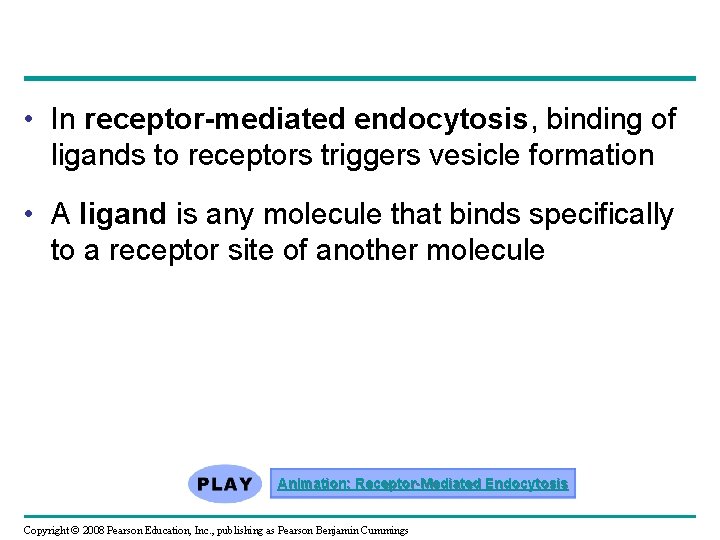 • In receptor-mediated endocytosis, binding of ligands to receptors triggers vesicle formation

• A ligand is any molecule that binds specifically to a receptor site of another molecule

PLAY

Animation: Receptor-Mediated Endocytosis

Copyright © 2008 Pearson Education, Inc., publishing as Pearson Benjamin Cummings